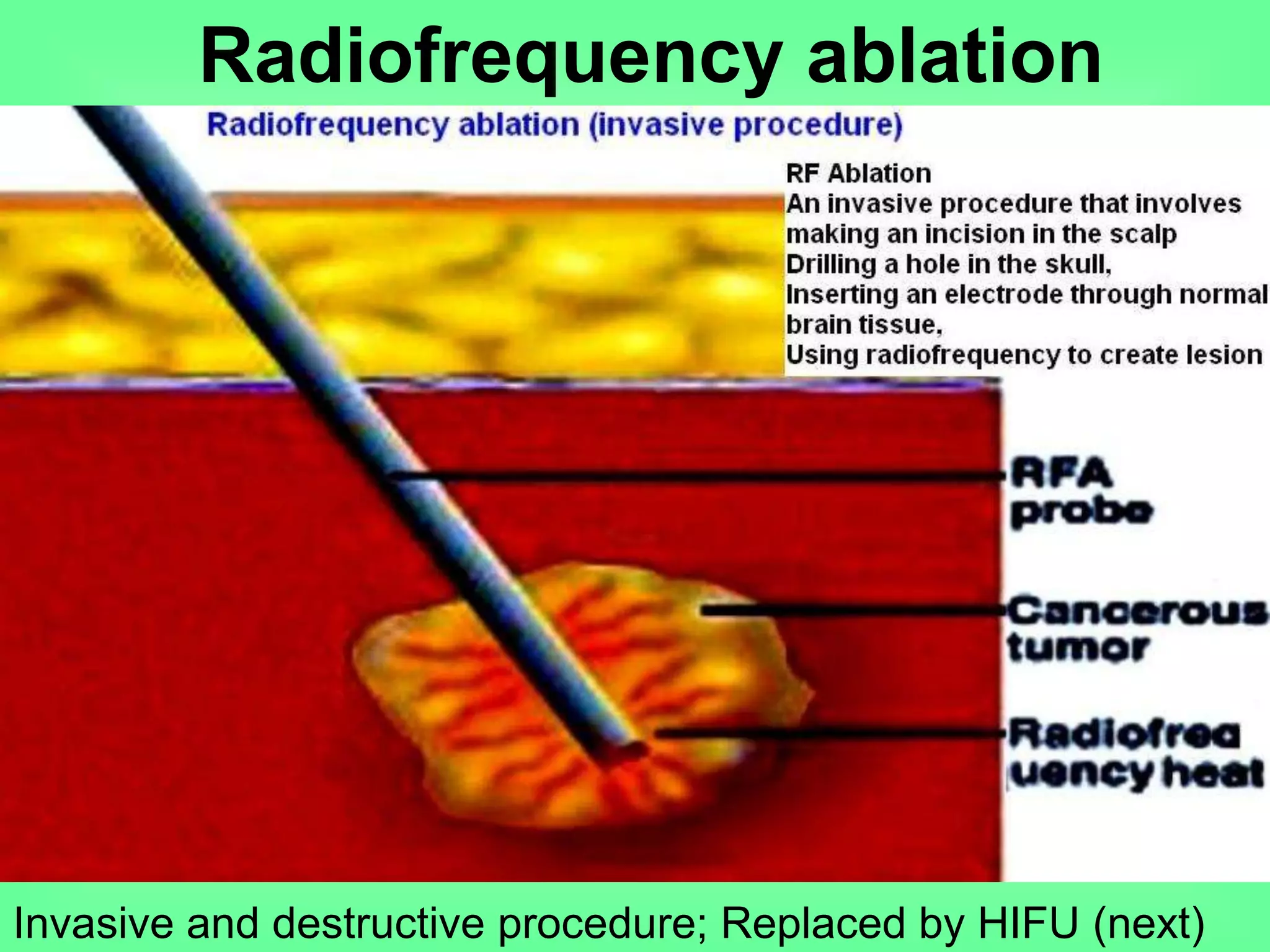 Radiofrequency ablation

Radiofrequency ablation (invasive procedure)

RF Ablation
An invasive procedure that involves making an incision in the scalp
Drilling a hole in the skull,
Inserting an electrode through normal brain tissue,
Using radiofrequency to create lesion

RFA probe

Cancerous tumor

Radiofrequency heat

Invasive and destructive procedure; Replaced by HIFU (next)